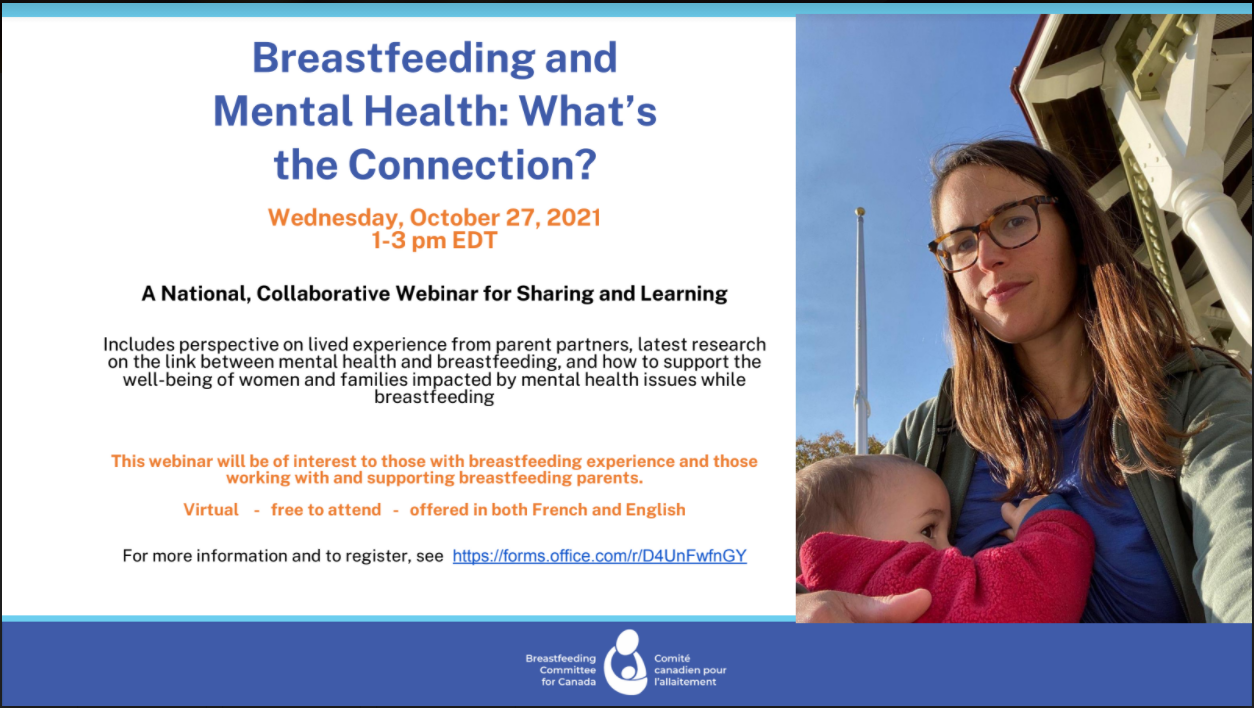 Breastfeeding and Mental Health: What's the Connection?

Wednesday, October 27, 2021
1-3 pm EDT

A National, Collaborative Webinar for Sharing and Learning

Includes perspective on lived experience from parent partners, latest research on the link between mental health and breastfeeding, and how to support the well-being of women and families impacted by mental health issues while breastfeeding

This webinar will be of interest to those with breastfeeding experience and those working with and supporting breastfeeding parents.

Virtual - free to attend - offered in both French and English

For more information and to register, see https://forms.office.com/r/D4UnFwfnGY

Breastfeeding Committee for Canada
Comité canadien pour l'allaitement